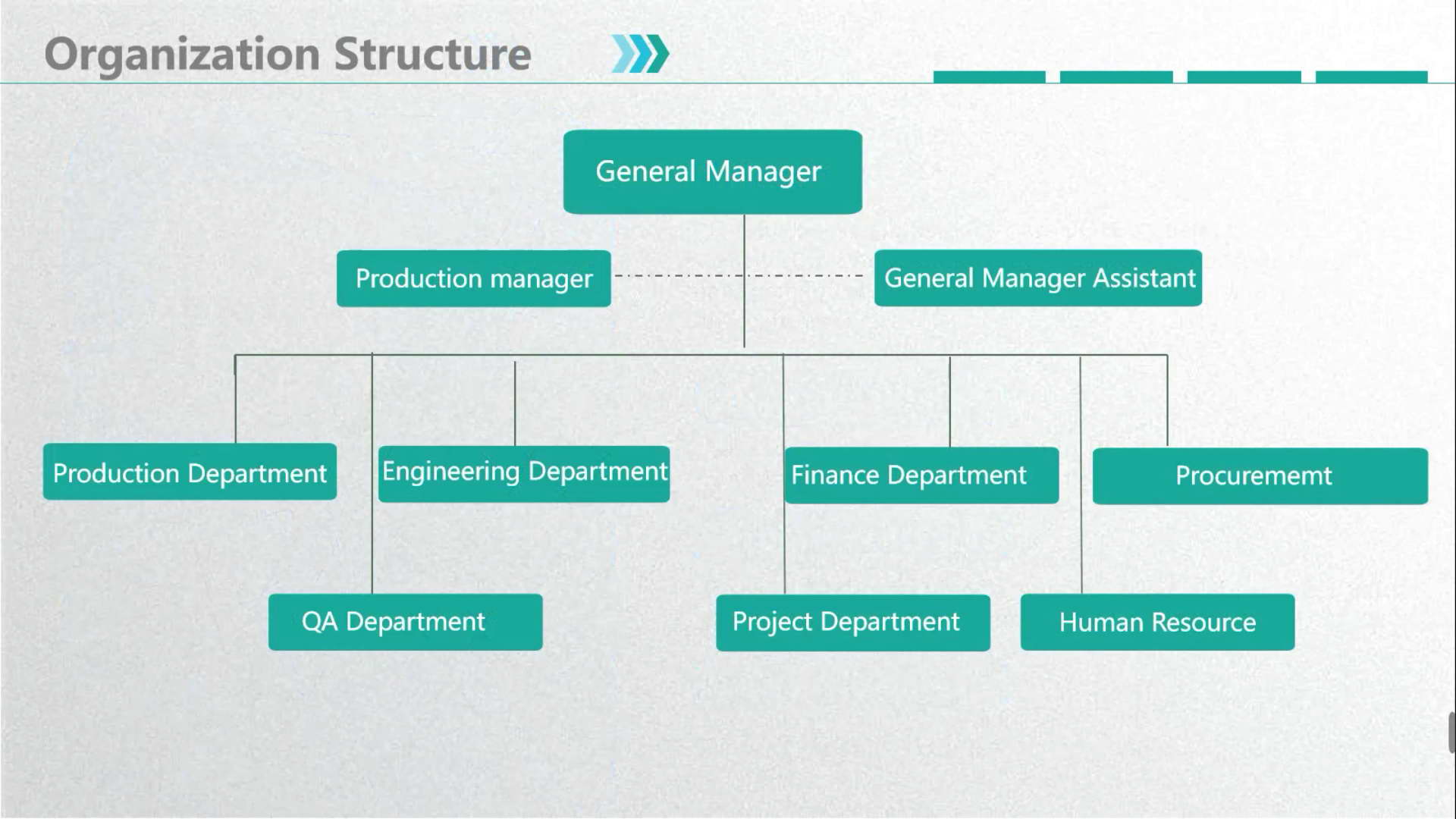 Organization Structure

General Manager

Production manager

General Manager Assistant

Production Department

Engineering Department

Finance Department

Procurememt

QA Department

Project Department

Human Resource